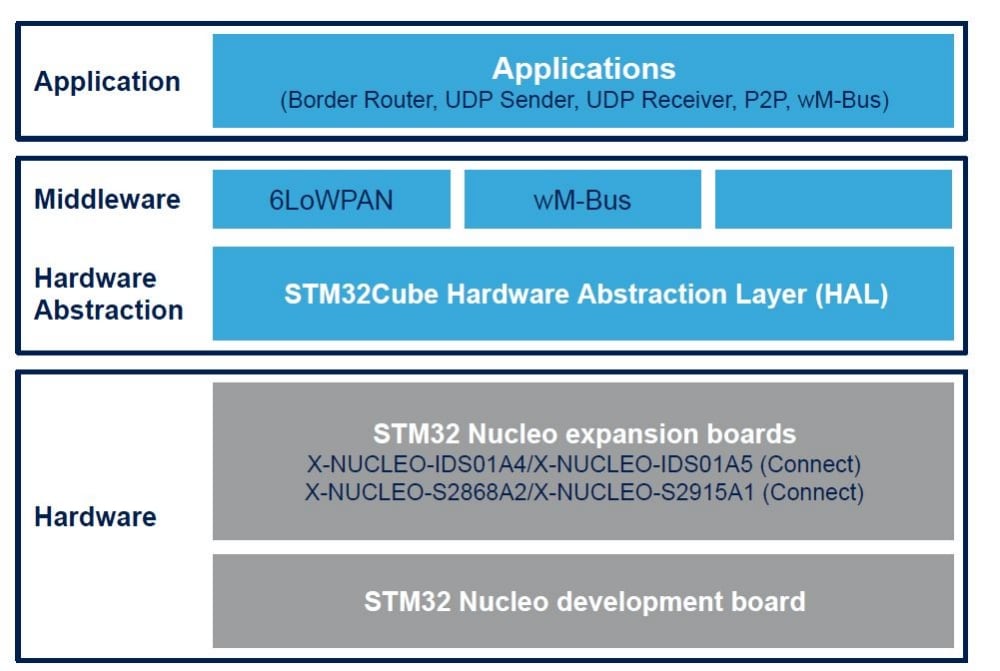 Application

Applications
(Border Router, UDP Sender, UDP Receiver, P2P, wM-Bus)

Middleware

6LoWPAN

wM-Bus

Hardware Abstraction

STM32Cube Hardware Abstraction Layer (HAL)

Hardware

STM32 Nucleo expansion boards
X-NUCLEO-IDS01A4/X-NUCLEO-IDS01A5 (Connect)
X-NUCLEO-S2868A2/X-NUCLEO-S2915A1 (Connect)

STM32 Nucleo development board